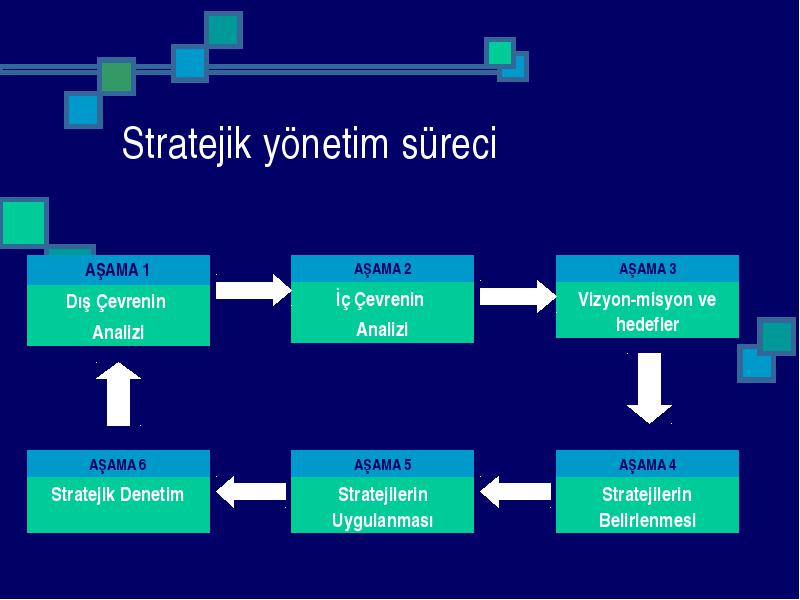 Stratejik yönetim süreci

AŞAMA 1
Dış Çevrenin Analizi

AŞAMA 2
İç Çevrenin Analizi

AŞAMA 3
Vizyon-misyon ve hedefler

AŞAMA 4
Stratejilerin Belirlenmesi

AŞAMA 5
Stratejilerin Uygulanması

AŞAMA 6
Stratejik Denetim